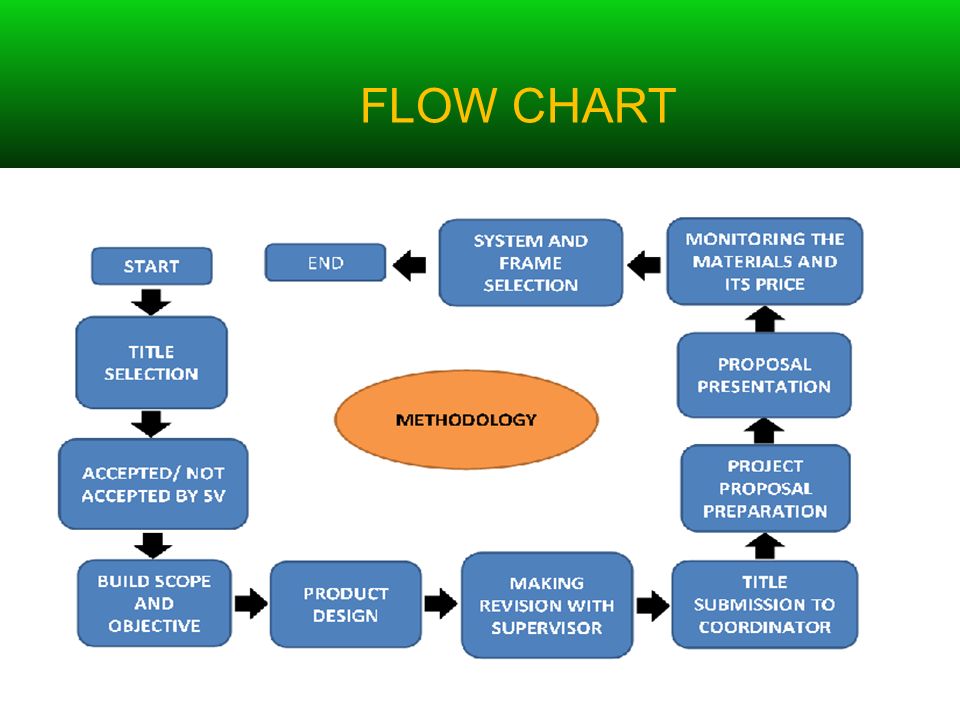 FLOW CHART

START

TITLE SELECTION

ACCEPTED/ NOT ACCEPTED BY SV

BUILD SCOPE AND OBJECTIVE

PRODUCT DESIGN

MAKING REVISION WITH SUPERVISOR

TITLE SUBMISSION TO COORDINATOR

PROJECT PROPOSAL PREPARATION

PROPOSAL PRESENTATION

MONITORING THE MATERIALS AND ITS PRICE

SYSTEM AND FRAME SELECTION

END

METHODOLOGY